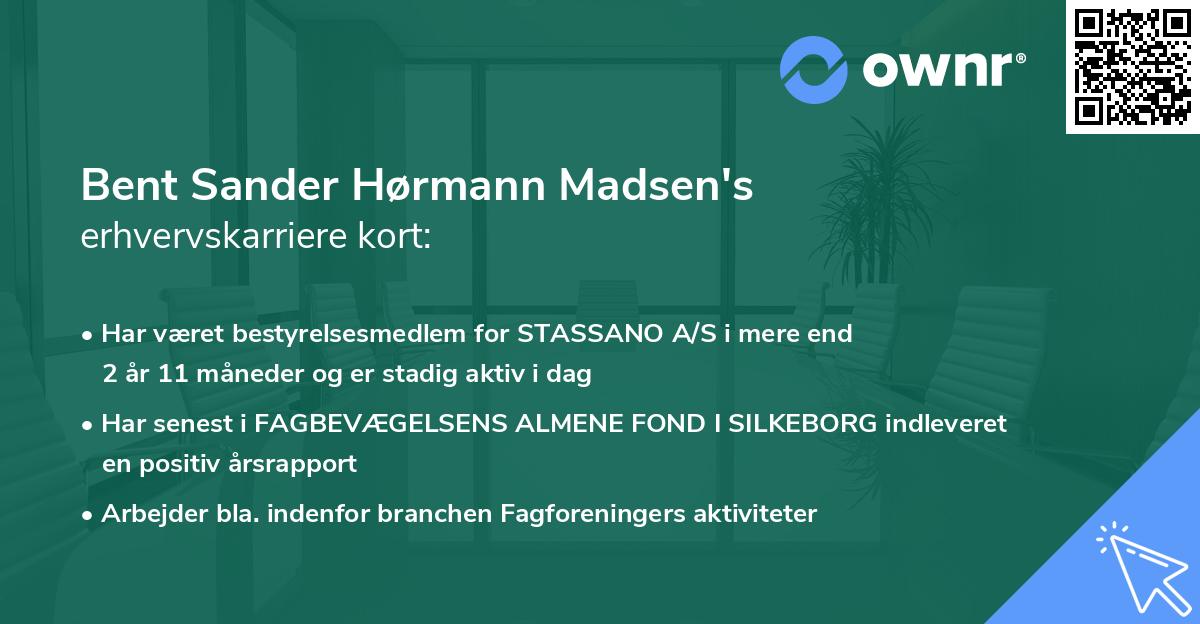 ownr®

Bent Sander Hørmann Madsen's erhvervskarriere kort:

• Har været bestyrelsesmedlem for STASSANO A/S i mere end 2 år 11 måneder og er stadig aktiv i dag

• Har senest i FAGBEVÆGELSENS ALMENE FOND I SILKEBORG indleveret en positiv årsrapport

• Arbejder bla. indenfor branchen Fagforeningers aktiviteter